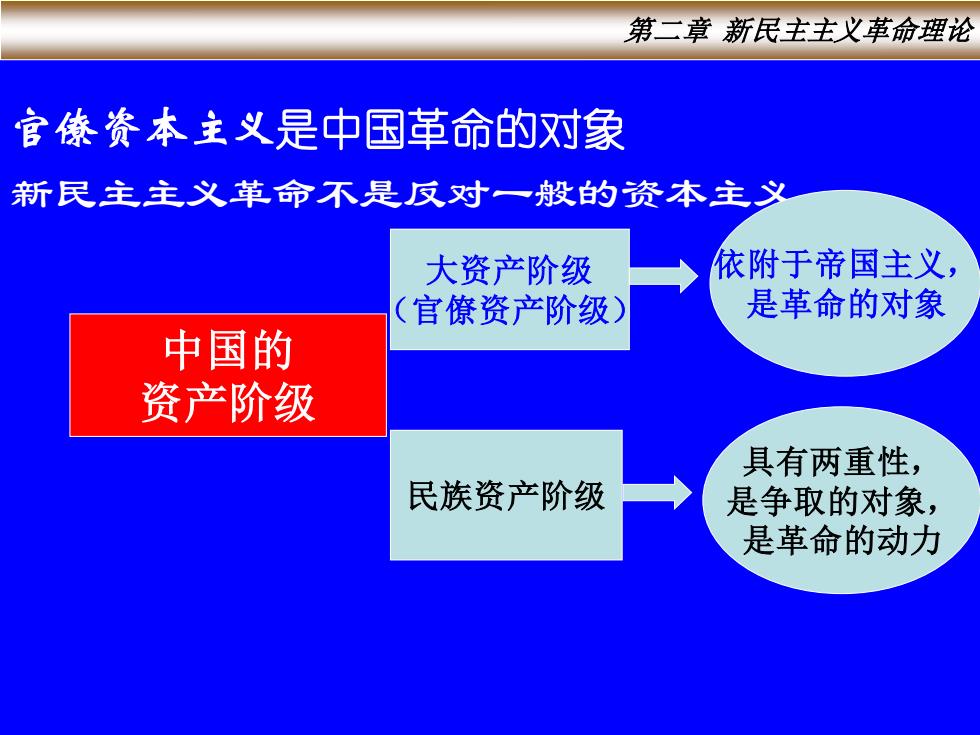 第二章 新民主主义革命理论

官僚资本主义是中国革命的对象

新民主主义革命不是反对一般的资本主义

中国的
资产阶级

大资产阶级
（官僚资产阶级）

依附于帝国主义，
是革命的对象

民族资产阶级

具有两重性，
是争取的对象，
是革命的动力